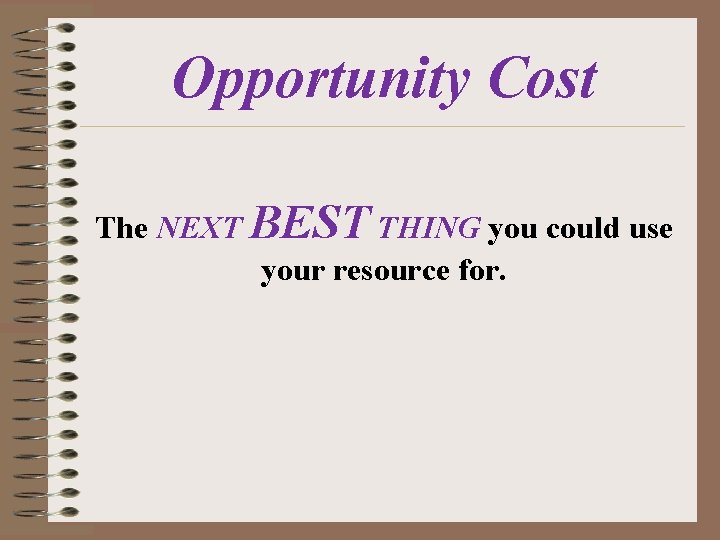 Opportunity Cost

The NEXT BEST THING you could use your resource for.